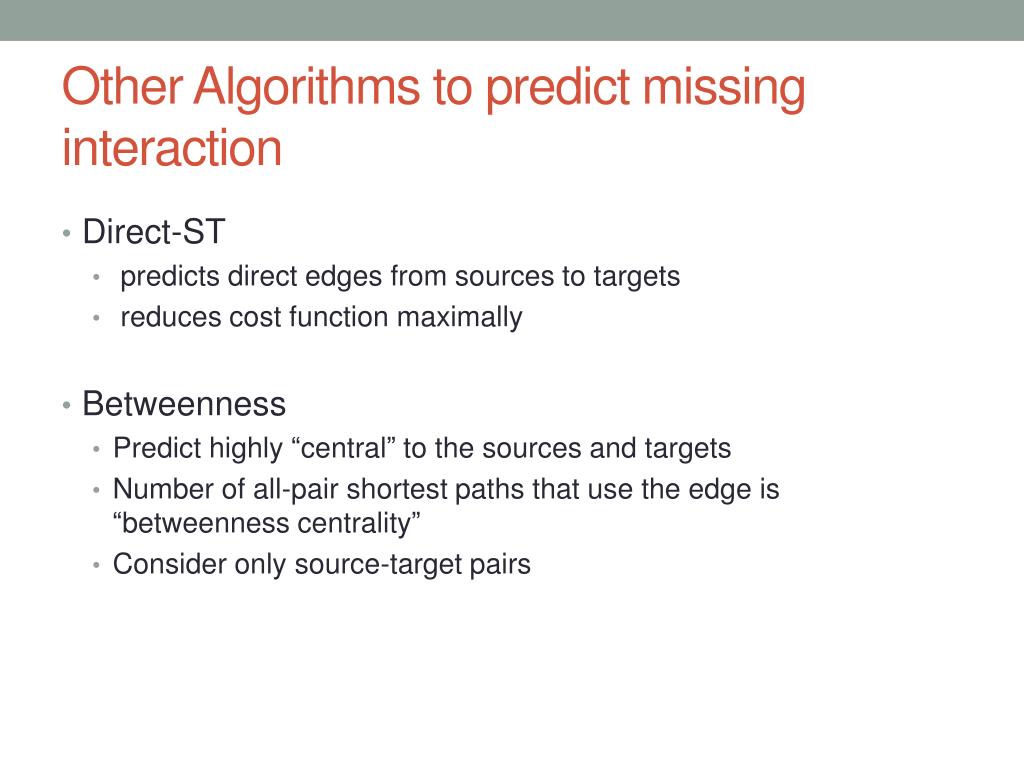 Other Algorithms to predict missing interaction

• Direct-ST
  • predicts direct edges from sources to targets
  • reduces cost function maximally

• Betweenness
  • Predict highly “central” to the sources and targets
  • Number of all-pair shortest paths that use the edge is “betweenness centrality”
  • Consider only source-target pairs